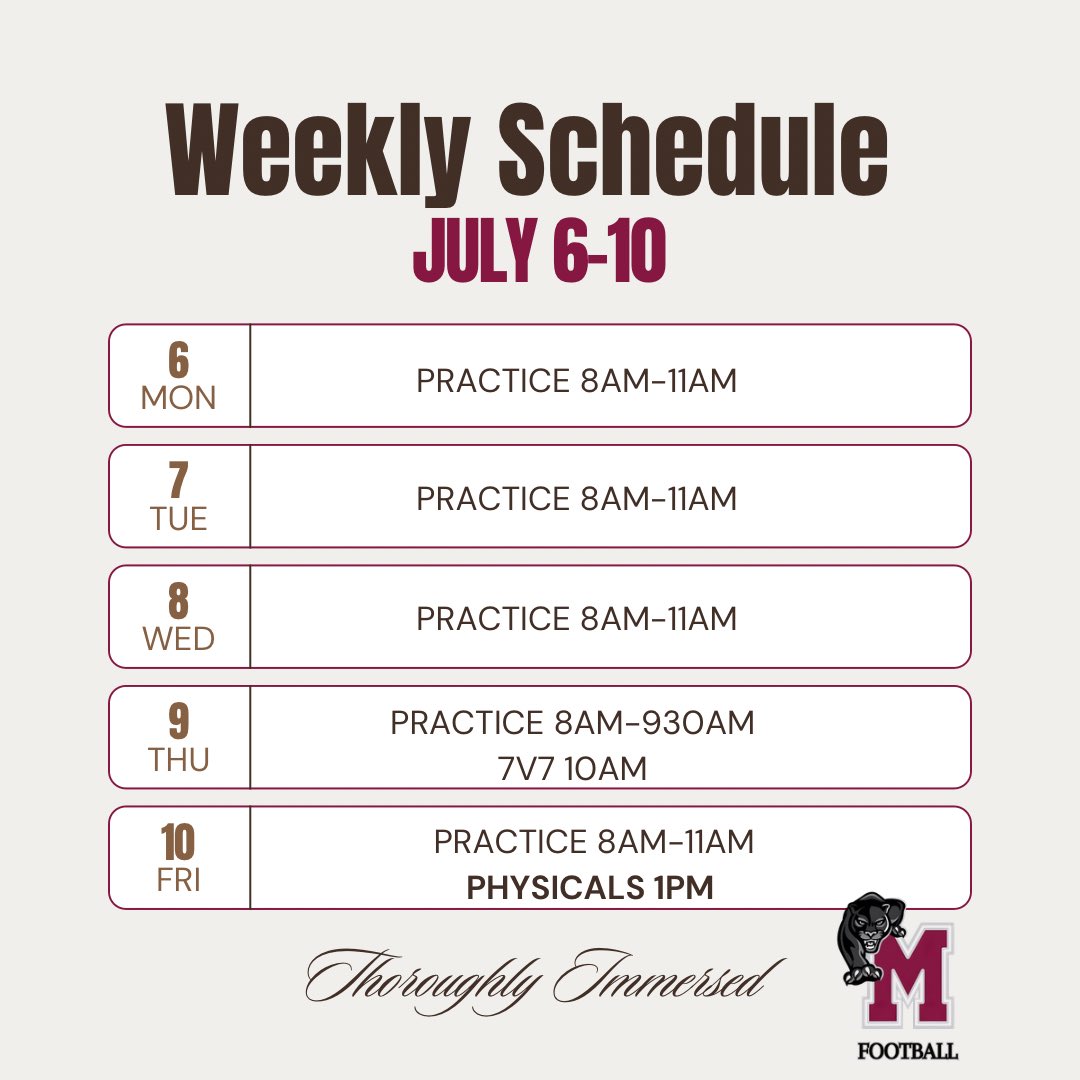 Weekly Schedule
JULY 6-10

6
MON
PRACTICE 8AM-11AM

7
TUE
PRACTICE 8AM-11AM

8
WED
PRACTICE 8AM-11AM

9
THU
PRACTICE 8AM-930AM
7V7 10AM

10
FRI
PRACTICE 8AM-11AM
PHYSICALS 1PM

Thoroughly Immersed

M
FOOTBALL